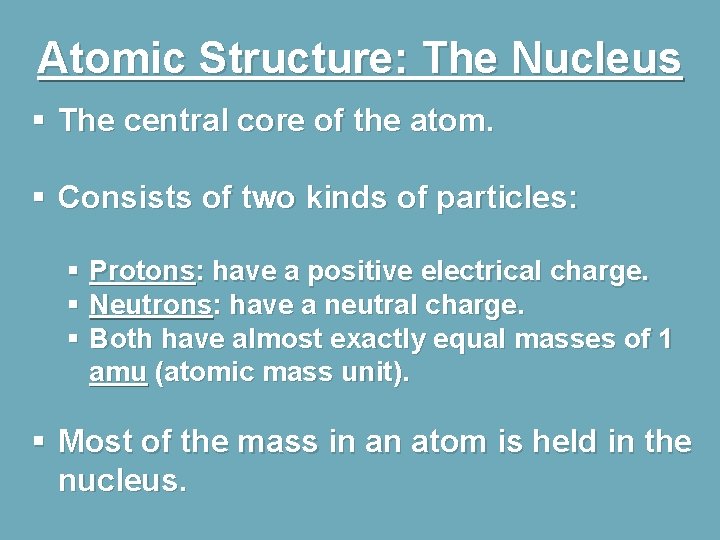 Atomic Structure: The Nucleus

▪ The central core of the atom.

▪ Consists of two kinds of particles:

▪ Protons: have a positive electrical charge.
▪ Neutrons: have a neutral charge.
▪ Both have almost exactly equal masses of 1 amu (atomic mass unit).

▪ Most of the mass in an atom is held in the nucleus.